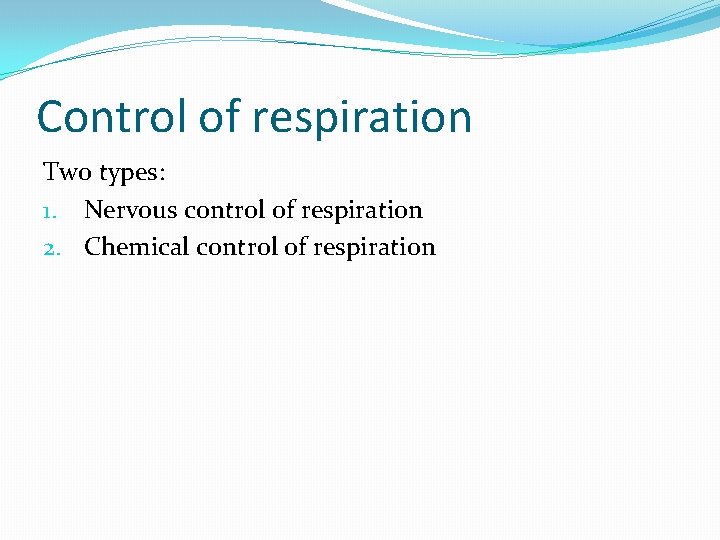 Control of respiration

Two types:
1. Nervous control of respiration
2. Chemical control of respiration